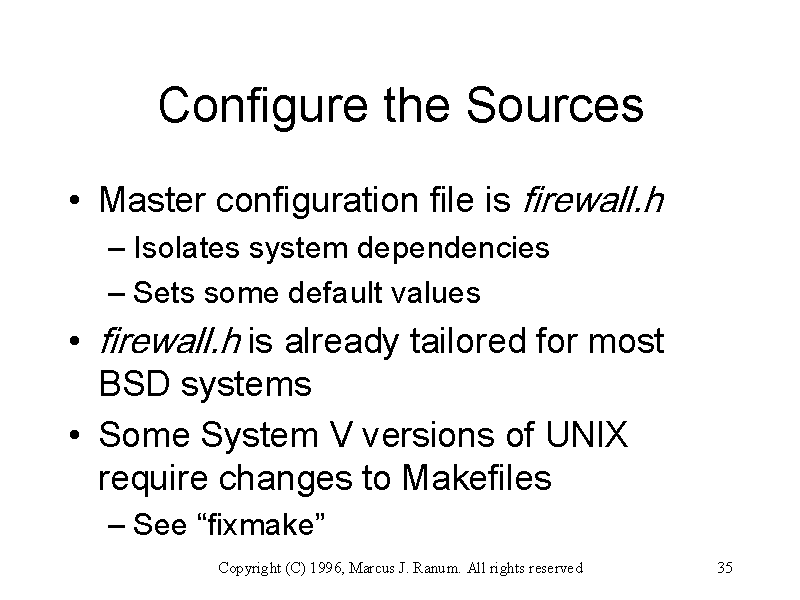 Configure the Sources

• Master configuration file is firewall.h
– Isolates system dependencies
– Sets some default values
• firewall.h is already tailored for most BSD systems
• Some System V versions of UNIX require changes to Makefiles
– See “fixmake”

Copyright (C) 1996, Marcus J. Ranum. All rights reserved 35